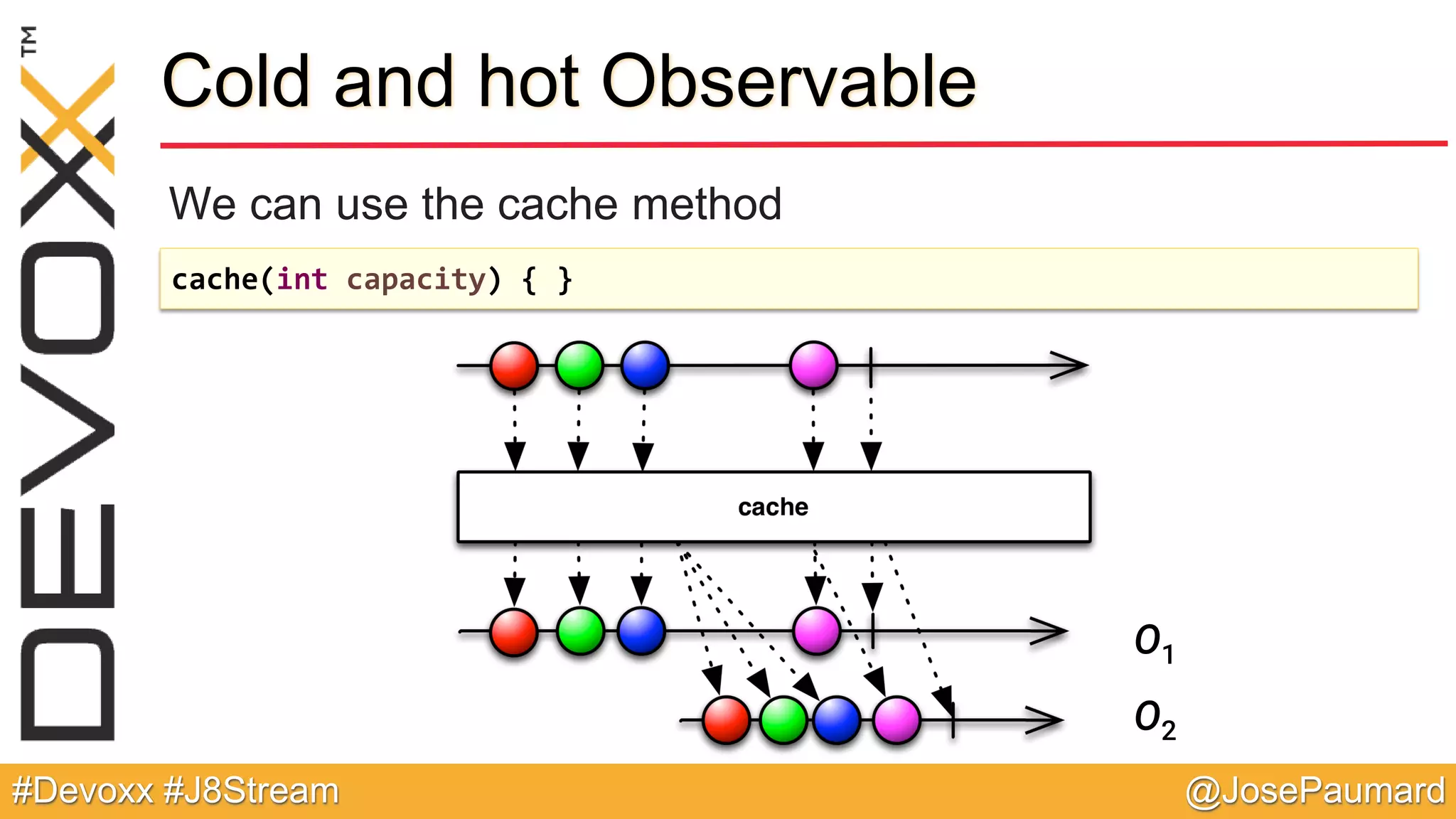 DEVOXX™

Cold and hot Observable

We can use the cache method

cache(int capacity) { }

cache

$O_1$

$O_2$

#Devoxx #J8Stream

@JosePaumard